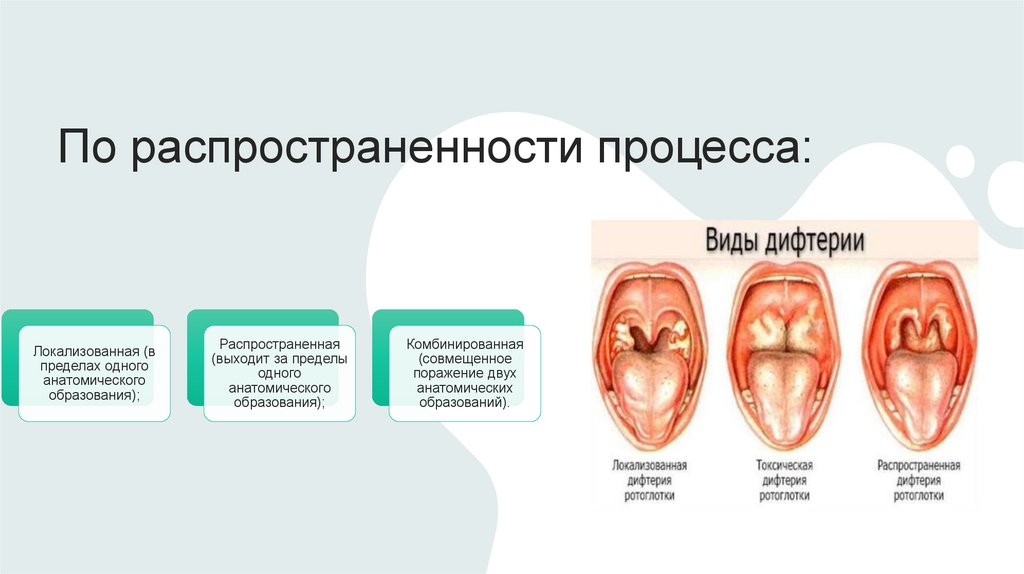 По распространенности процесса:

Локализованная (в пределах одного анатомического образования);

Распространенная (выходит за пределы одного анатомического образования);

Комбинированная (совмещенное поражение двух анатомических образований).

Виды дифтерии

Локализованная дифтерия ротоглотки

Токсическая дифтерия ротоглотки

Распространенная дифтерия ротоглотки